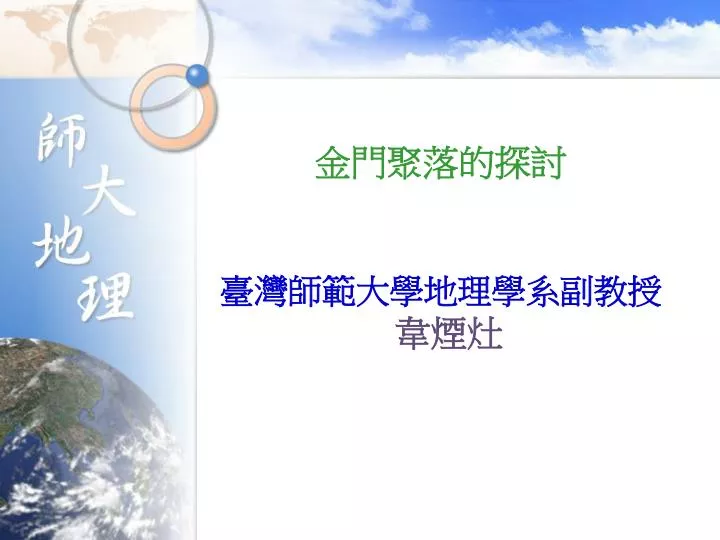 師大地理

金門聚落的探討

臺灣師範大學地理學系副教授
韋煙灶